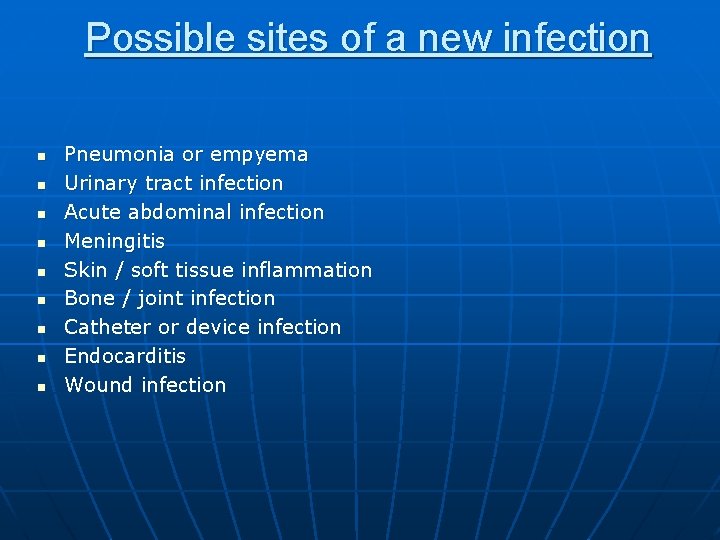 Possible sites of a new infection

- Pneumonia or empyema
- Urinary tract infection
- Acute abdominal infection
- Meningitis
- Skin / soft tissue inflammation
- Bone / joint infection
- Catheter or device infection
- Endocarditis
- Wound infection